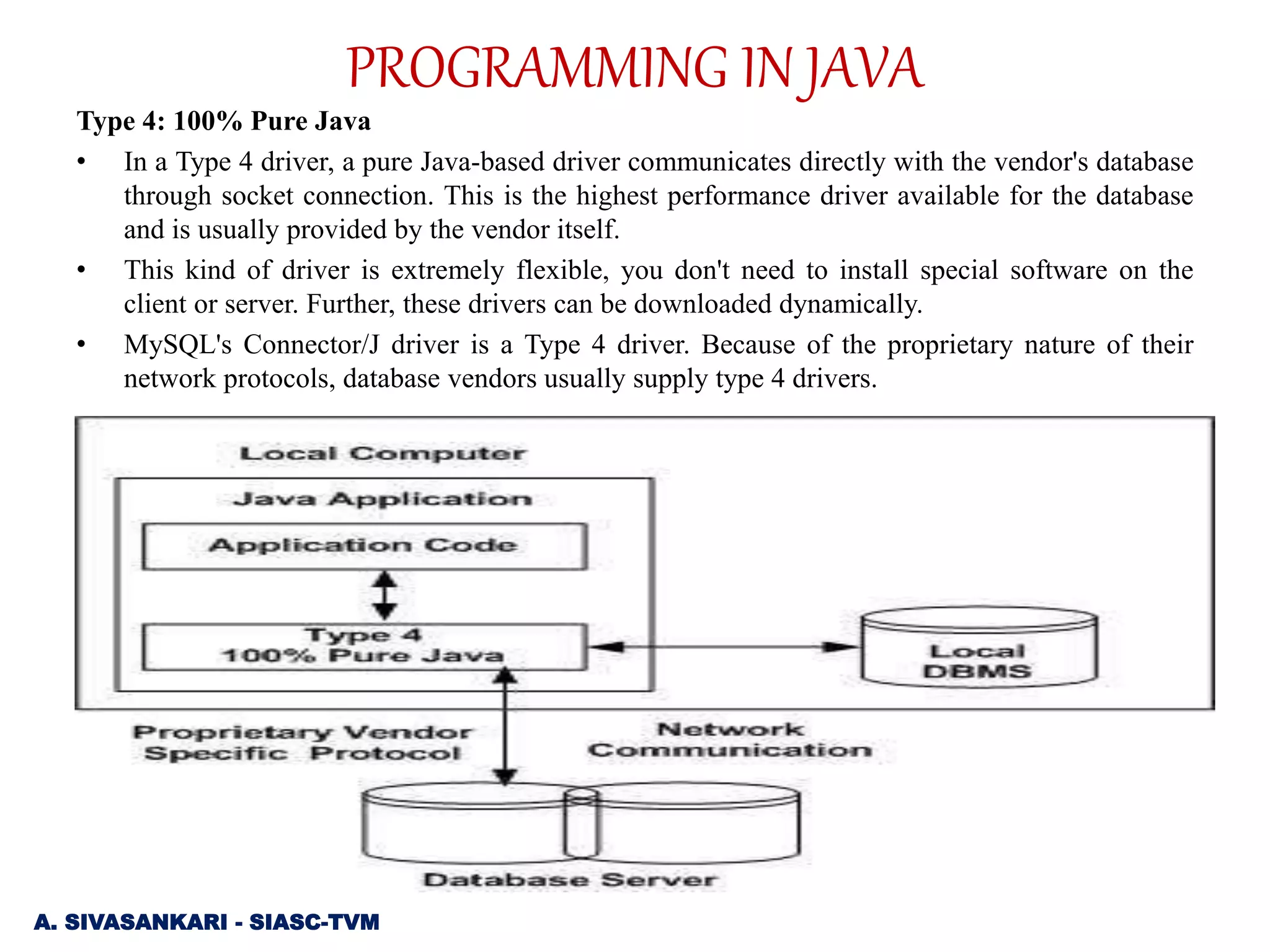 PROGRAMMING IN JAVA

Type 4: 100% Pure Java

• In a Type 4 driver, a pure Java-based driver communicates directly with the vendor's database through socket connection. This is the highest performance driver available for the database and is usually provided by the vendor itself.

• This kind of driver is extremely flexible, you don't need to install special software on the client or server. Further, these drivers can be downloaded dynamically.

• MySQL's Connector/J driver is a Type 4 driver. Because of the proprietary nature of their network protocols, database vendors usually supply type 4 drivers.

Local Computer

Java Application

Application Code

Type 4
100% Pure Java

Local DBMS

Proprietary Vendor Specific Protocol

Network Communication

Database Server

A. SIVASANKARI - SIASC-TVM